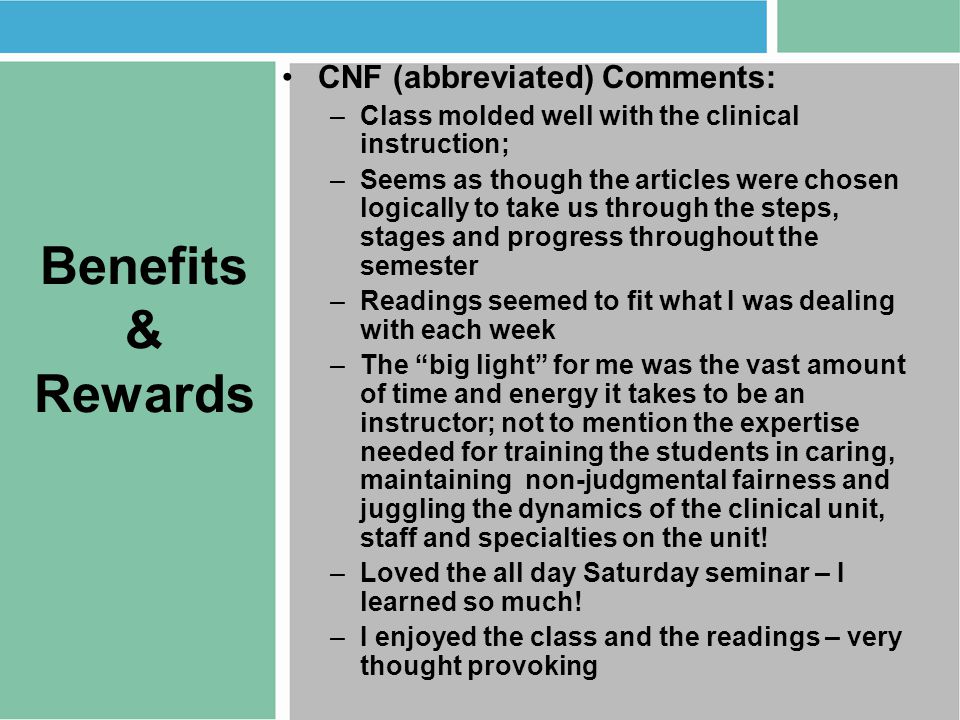 Benefits & Rewards

• CNF (abbreviated) Comments:
– Class molded well with the clinical instruction;
– Seems as though the articles were chosen logically to take us through the steps, stages and progress throughout the semester
– Readings seemed to fit what I was dealing with each week
– The “big light” for me was the vast amount of time and energy it takes to be an instructor; not to mention the expertise needed for training the students in caring, maintaining non-judgmental fairness and juggling the dynamics of the clinical unit, staff and specialties on the unit!
– Loved the all day Saturday seminar – I learned so much!
– I enjoyed the class and the readings – very thought provoking